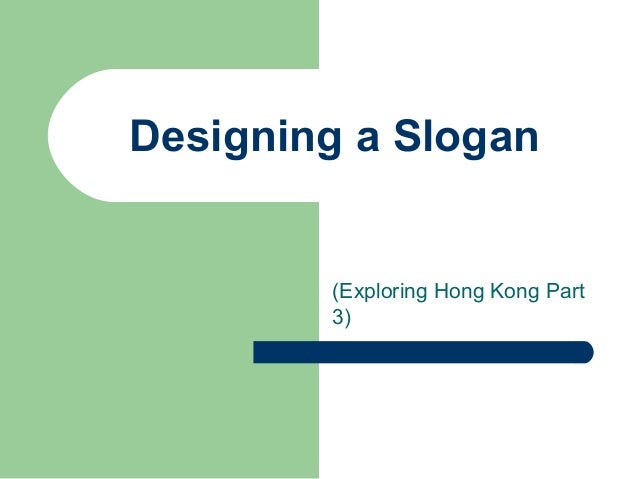 Designing a Slogan

(Exploring Hong Kong Part 3)